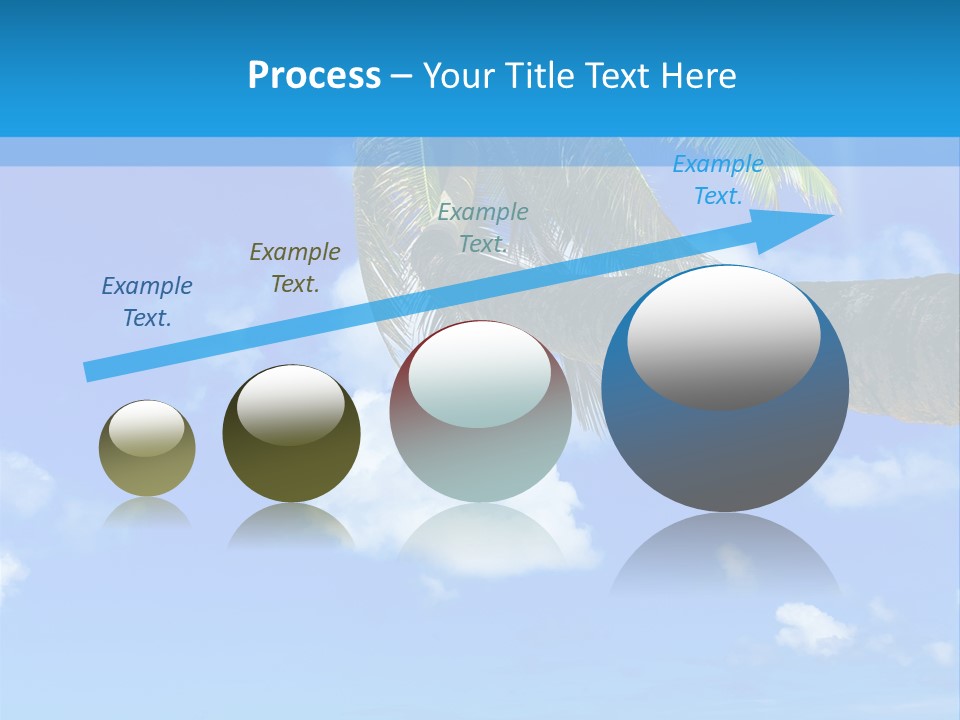 Process – Your Title Text Here

Example Text.

Example Text.

Example Text.

Example Text.